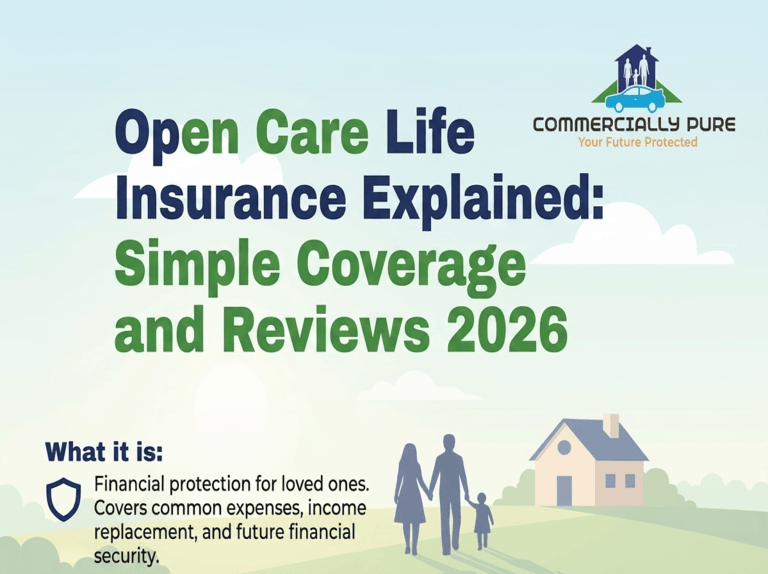 COMMERCIALLY PURE
Your Future Protected

Open Care Life Insurance Explained: Simple Coverage and Reviews 2026

What it is:

Financial protection for loved ones. Covers common expenses, income replacement, and future financial security.